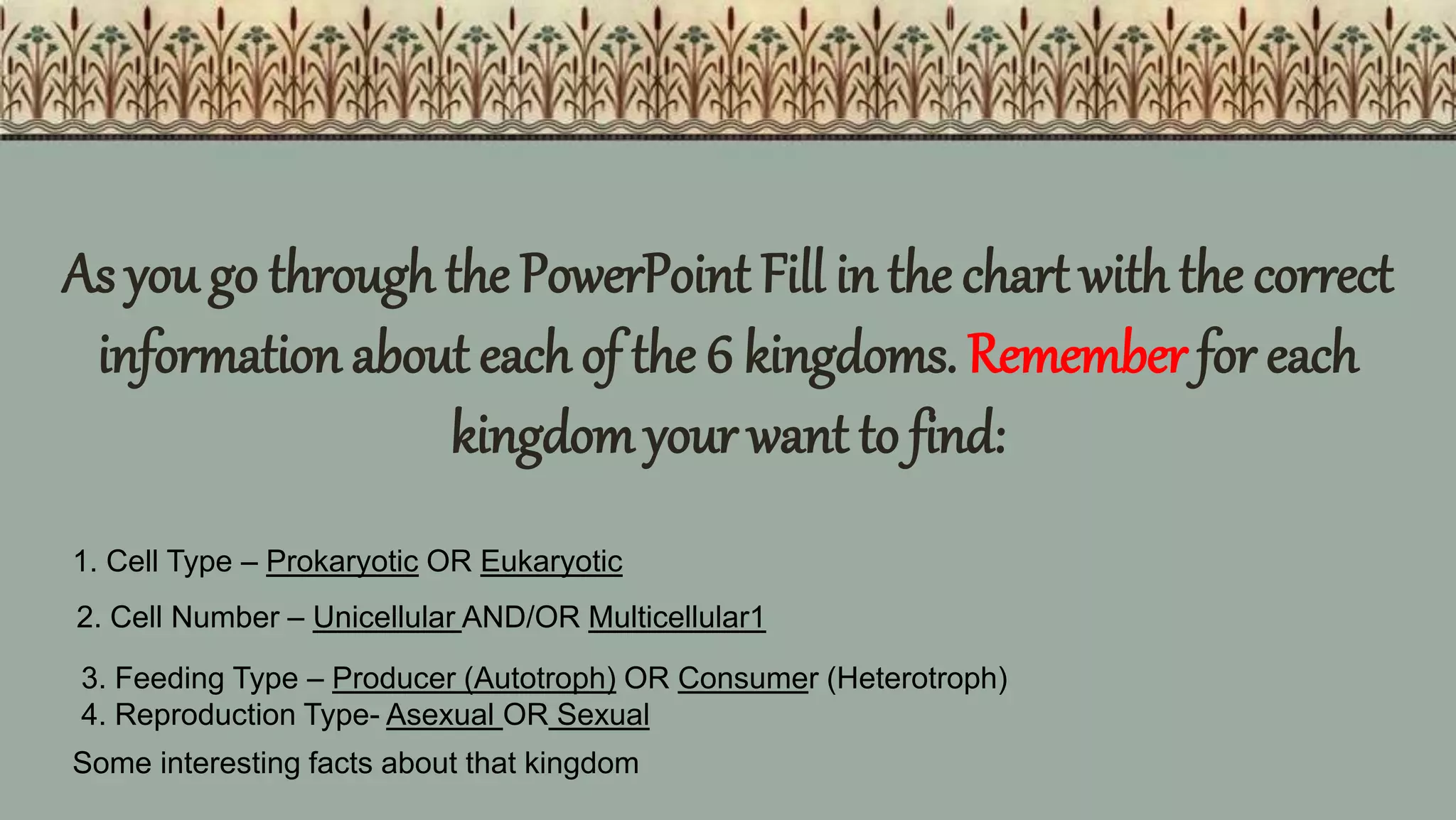 As you go through the PowerPoint Fill in the chart with the correct information about each of the 6 kingdoms. Remember for each kingdom your want to find:

1. Cell Type – Prokaryotic OR Eukaryotic
2. Cell Number – Unicellular AND/OR Multicellular1
3. Feeding Type – Producer (Autotroph) OR Consumer (Heterotroph)
4. Reproduction Type- Asexual OR Sexual
Some interesting facts about that kingdom